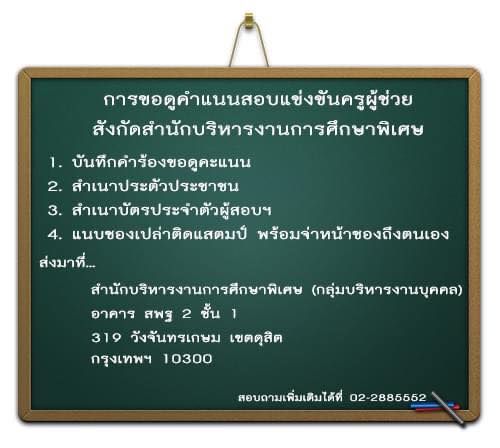 การขอดูคำแนนสอบแข่งขันครูผู้ช่วย
สังกัดสำนักบริหารงานการศึกษาพิเศษ

1. บันทึกคำร้องขอดูคะแนน
2. สำเนาประตัวประชาชน
3. สำเนาบัตรประจำตัวผู้สอบฯ
4. แนบซองเปล่าติดแสตมป์ พร้อมจ่าหน้าซองถึงตนเอง

ส่งมาที่...

สำนักบริหารงานการศึกษาพิเศษ (กลุ่มบริหารงานบุคคล)
อาคาร สพฐ 2 ชั้น 1
319 วังจันทรเกษม เขตดุสิต
กรุงเทพฯ 10300

สอบถามเพิ่มเติมได้ที่ 02-2885552